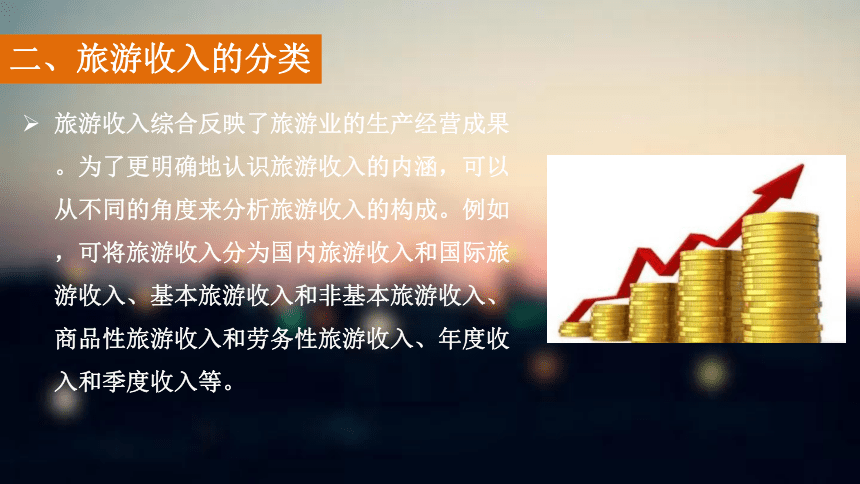 二、旅游收入的分类

➢ 旅游收入综合反映了旅游业的生产经营成果。为了更明确地认识旅游收入的内涵，可以从不同的角度来分析旅游收入的构成。例如，可将旅游收入分为国内旅游收入和国际旅游收入、基本旅游收入和非基本旅游收入、商品性旅游收入和劳务性旅游收入、年度收入和季度收入等。